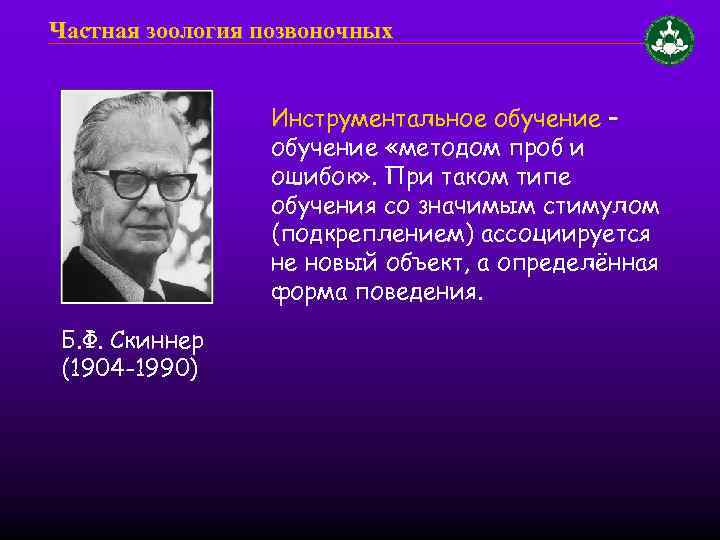 Частная зоология позвоночных

Инструментальное обучение – обучение «методом проб и ошибок». При таком типе обучения со значимым стимулом (подкреплением) ассоциируется не новый объект, а определённая форма поведения.

Б.Ф. Скиннер
(1904-1990)